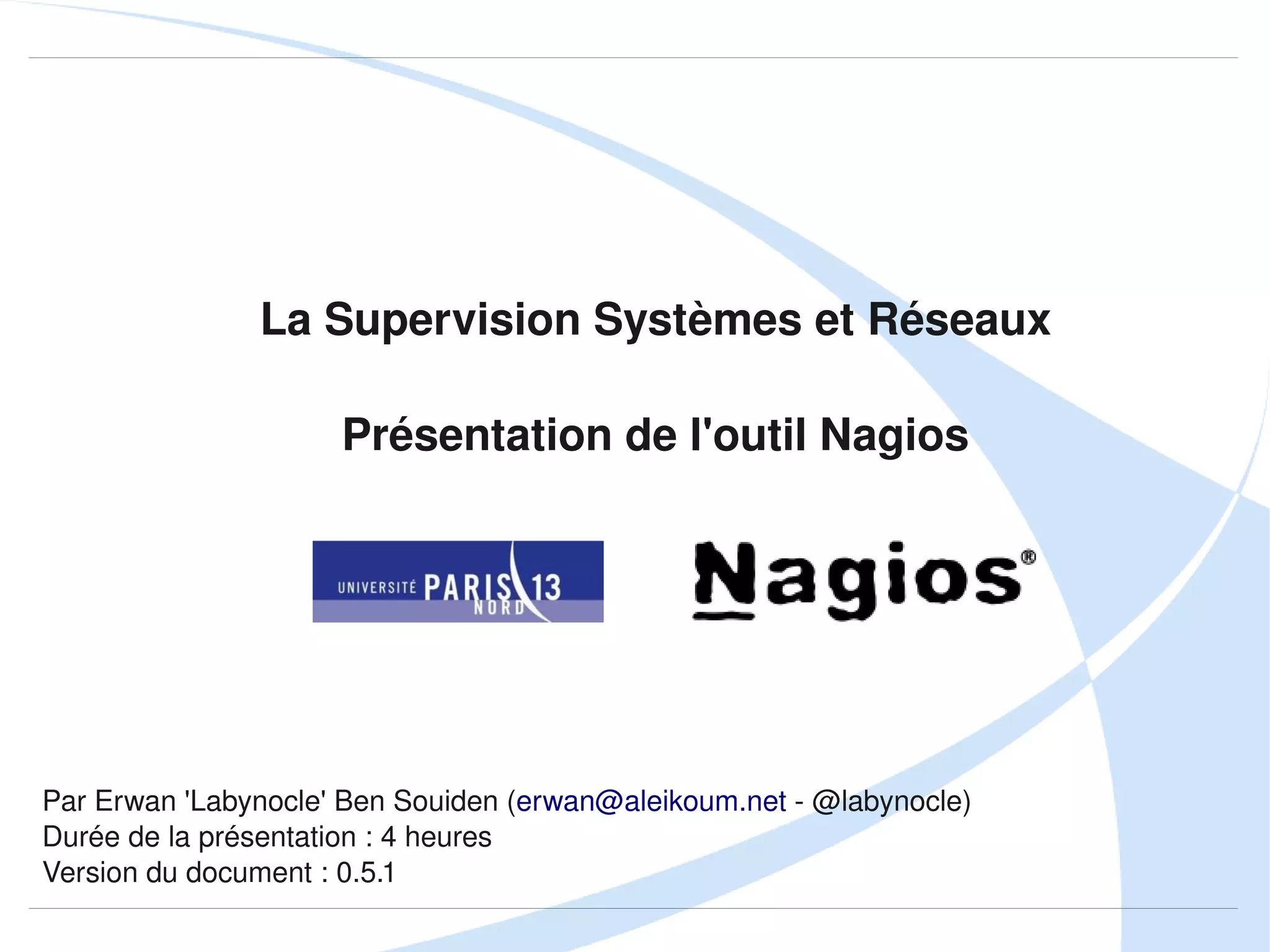 La Supervision Systèmes et Réseaux

Présentation de l'outil Nagios

UNIVERSITÉ PARIS 13 NORD

Nagios®

Par Erwan 'Labynocle' Ben Souiden (erwan@aleikoum.net - @labynocle)
Durée de la présentation : 4 heures
Version du document : 0.5.1